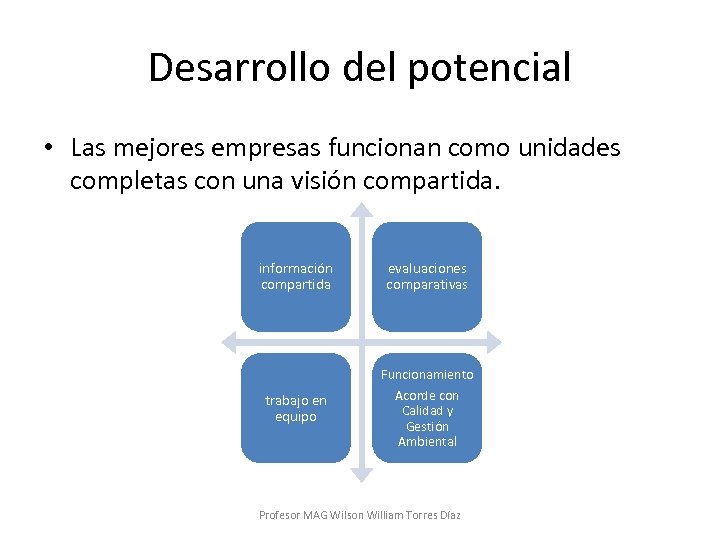 Desarrollo del potencial

• Las mejores empresas funcionan como unidades completas con una visión compartida.

información compartida

evaluaciones comparativas

trabajo en equipo

Funcionamiento

Acorde con Calidad y Gestión Ambiental

Profesor MAG Wilson William Torres Díaz